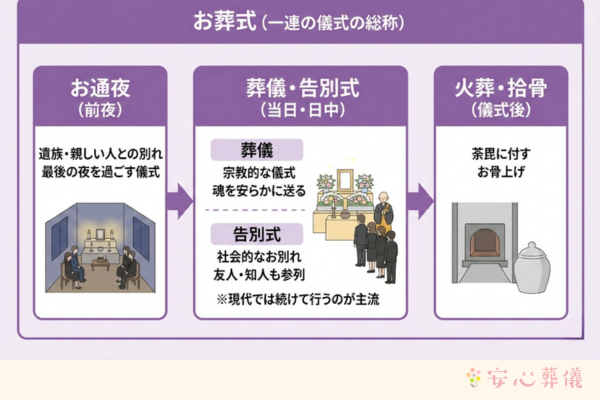 お葬式（一連の儀式の総称）

お通夜
（前夜）

遺族・親しい人との別れ
最後の夜を過ごす儀式

葬儀・告別式
（当日・日中）

葬儀
宗教的な儀式
魂を安らかに送る

告別式
社会的なお別れ
友人・知人も参列

※現代では続けて行うのが主流

火葬・拾骨
（儀式後）

荼毘に付す
お骨上げ

安心葬儀